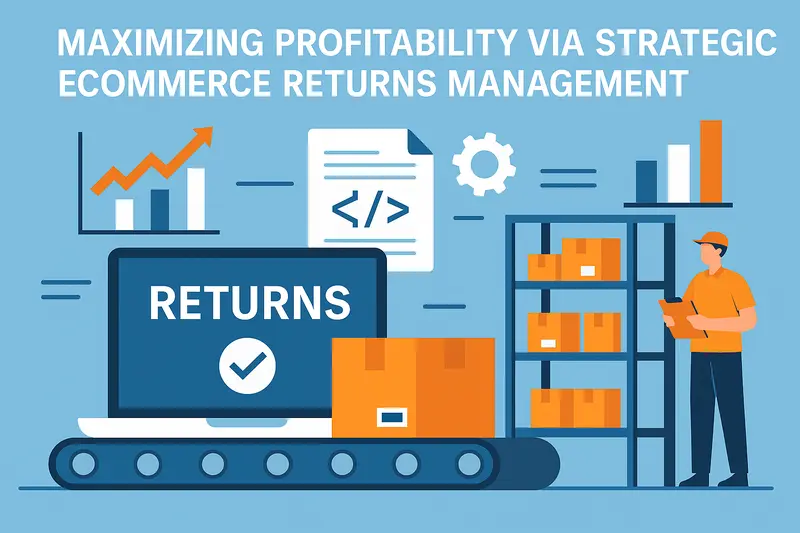 MAXIMIZING PROFITABILITY VIA STRATEGIC ECOMMERCE RETURNS MANAGEMENT

</>

RETURNS